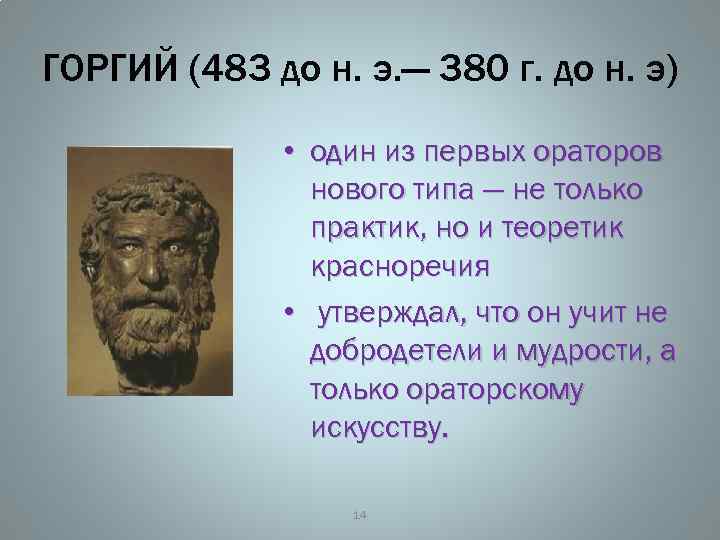 ГОРГИЙ (483 до н. э.— 380 г. до н. э)

• один из первых ораторов нового типа — не только практик, но и теоретик красноречия

• утверждал, что он учит не добродетели и мудрости, а только ораторскому искусству.

14